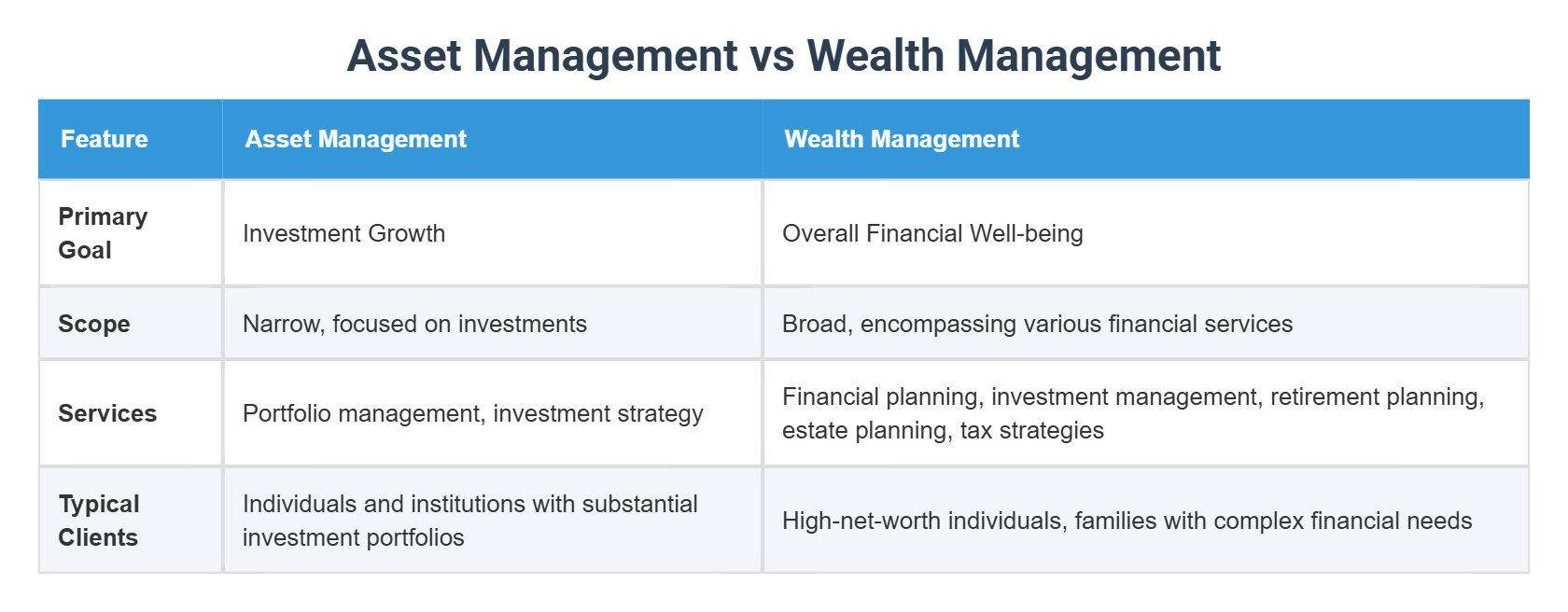 Asset Management vs Wealth Management

| Feature | Asset Management | Wealth Management |
|---|---|---|
| Primary Goal | Investment Growth | Overall Financial Well-being |
| Scope | Narrow, focused on investments | Broad, encompassing various financial services |
| Services | Portfolio management, investment strategy | Financial planning, investment management, retirement planning, estate planning, tax strategies |
| Typical Clients | Individuals and institutions with substantial investment portfolios | High-net-worth individuals, families with complex financial needs |